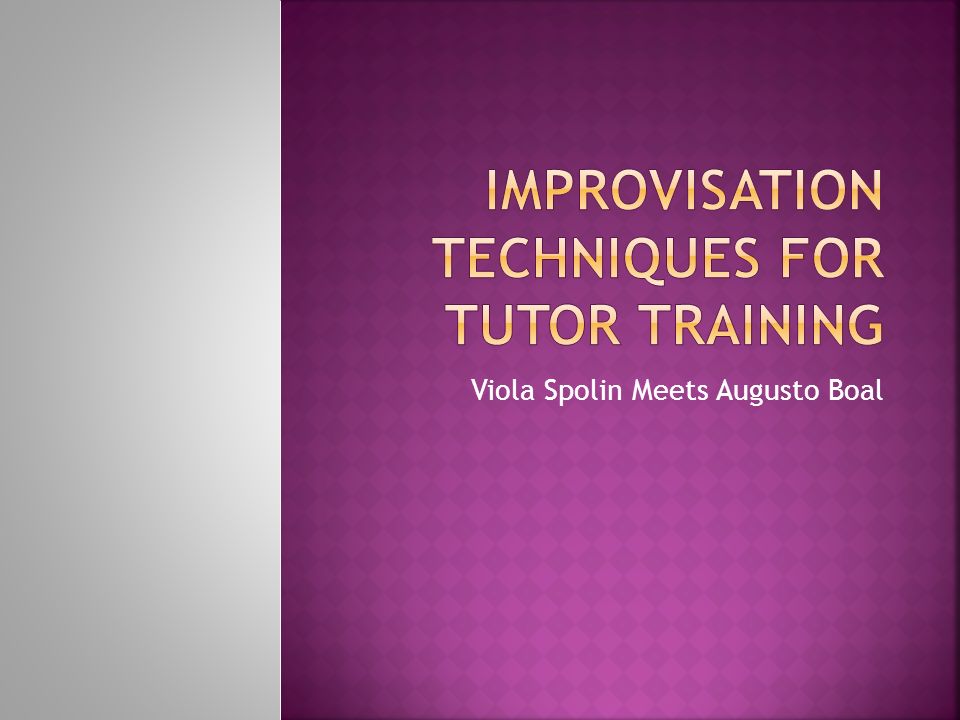 IMPROVISATION TECHNIQUES FOR TUTOR TRAINING

Viola Spolin Meets Augusto Boal